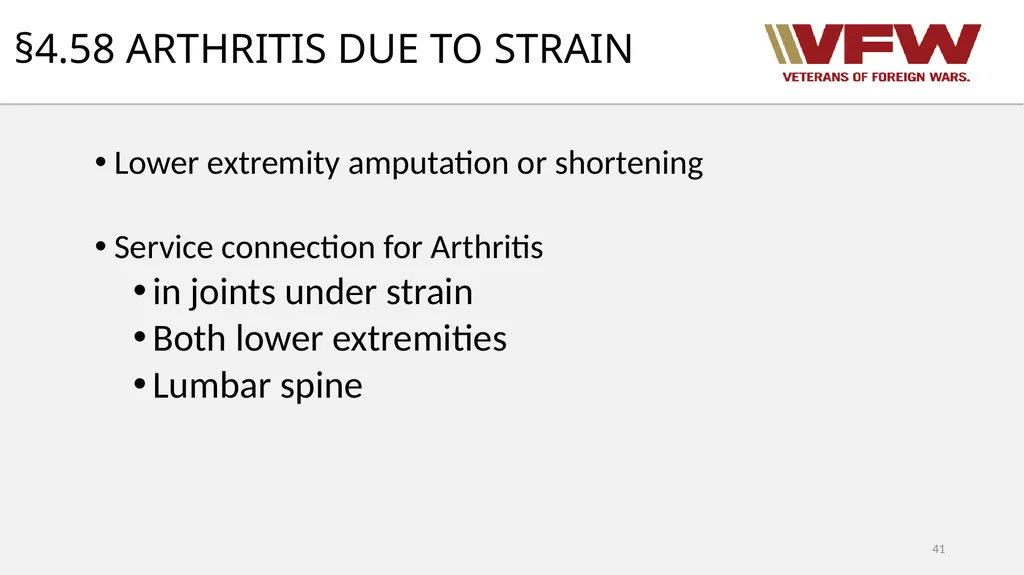 §4.58 ARTHRITIS DUE TO STRAIN

VFW
VETERANS OF FOREIGN WARS.

• Lower extremity amputation or shortening

• Service connection for Arthritis
  • in joints under strain
  • Both lower extremities
  • Lumbar spine

41